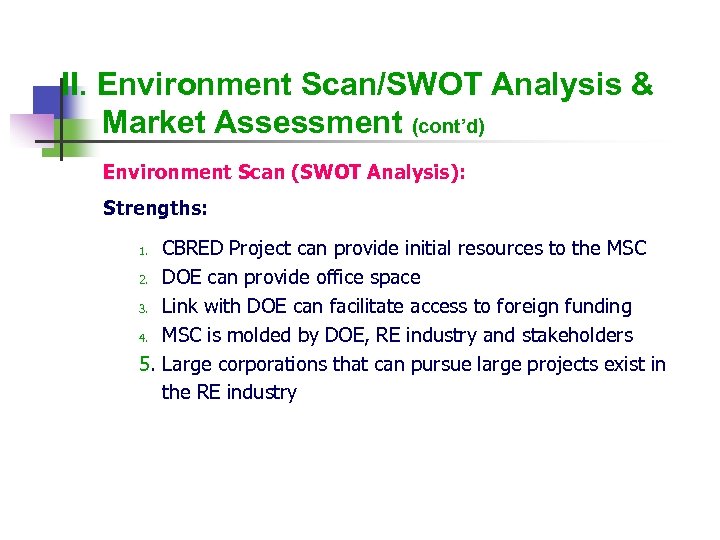 II. Environment Scan/SWOT Analysis & Market Assessment (cont'd)

Environment Scan (SWOT Analysis):

Strengths:

1. CBRED Project can provide initial resources to the MSC
2. DOE can provide office space
3. Link with DOE can facilitate access to foreign funding
4. MSC is molded by DOE, RE industry and stakeholders
5. Large corporations that can pursue large projects exist in the RE industry